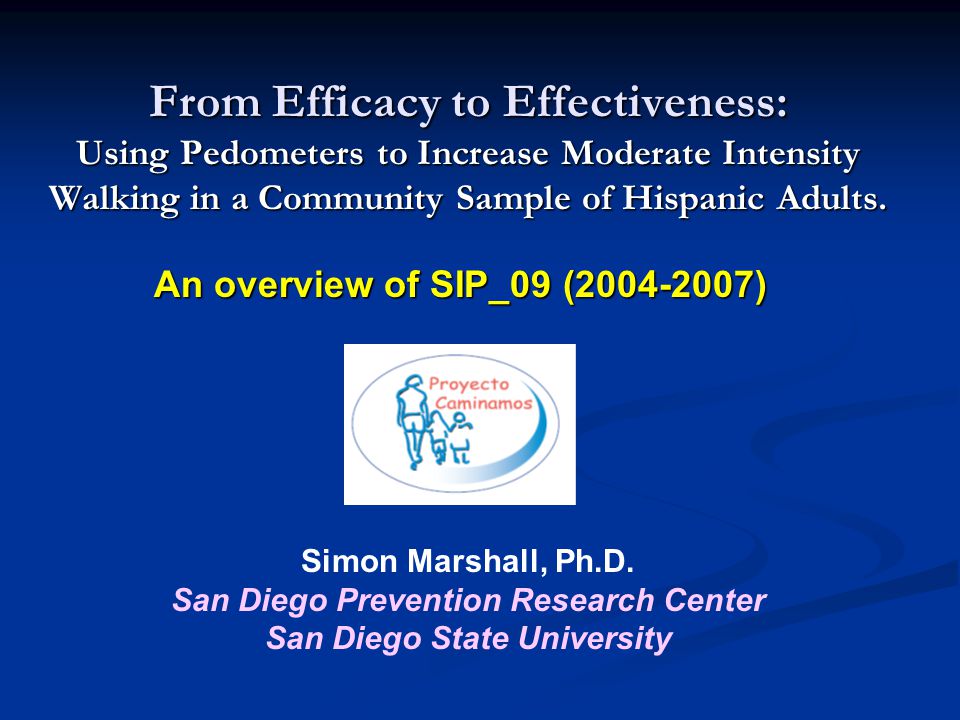 From Efficacy to Effectiveness:
Using Pedometers to Increase Moderate Intensity Walking in a Community Sample of Hispanic Adults.

An overview of SIP_09 (2004-2007)

Proyecto Caminamos

Simon Marshall, Ph.D.
San Diego Prevention Research Center
San Diego State University